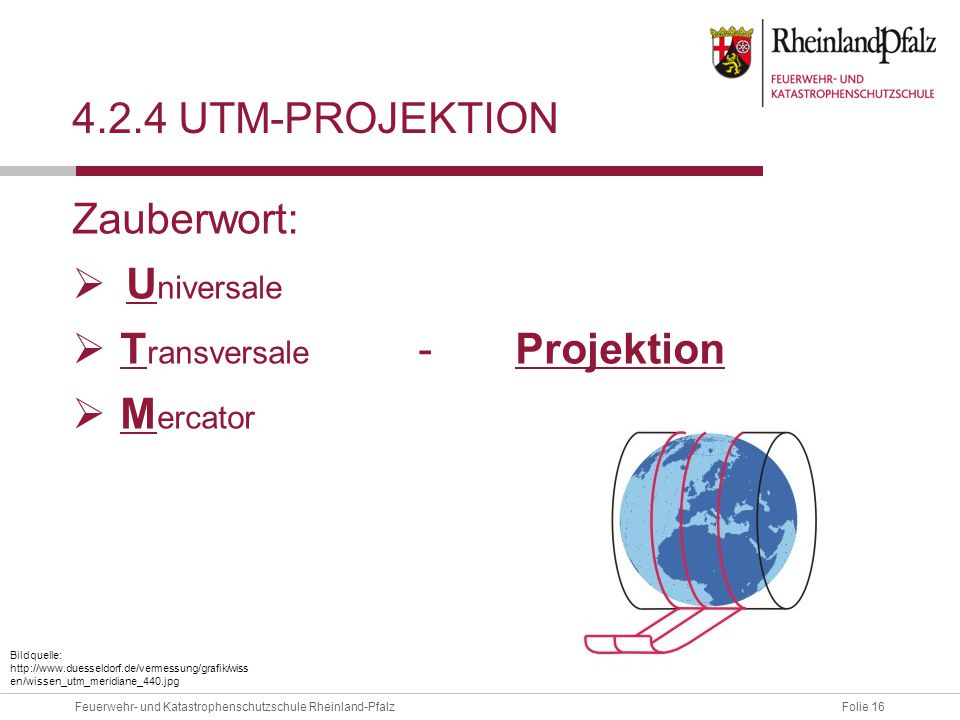 RheinlandPfalz
FEUERWEHR- UND KATASTROPHENSCHUTZSCHULE

4.2.4 UTM-PROJEKTION

Zauberwort:

➢ Universale

➢ Transversale - Projektion

➢ Mercator

Bildquelle: http://www.duesseldorf.de/vermessung/grafik/wissen/wissen_utm_meridiane_440.jpg

Feuerwehr- und Katastrophenschutzschule Rheinland-Pfalz

Folie 16